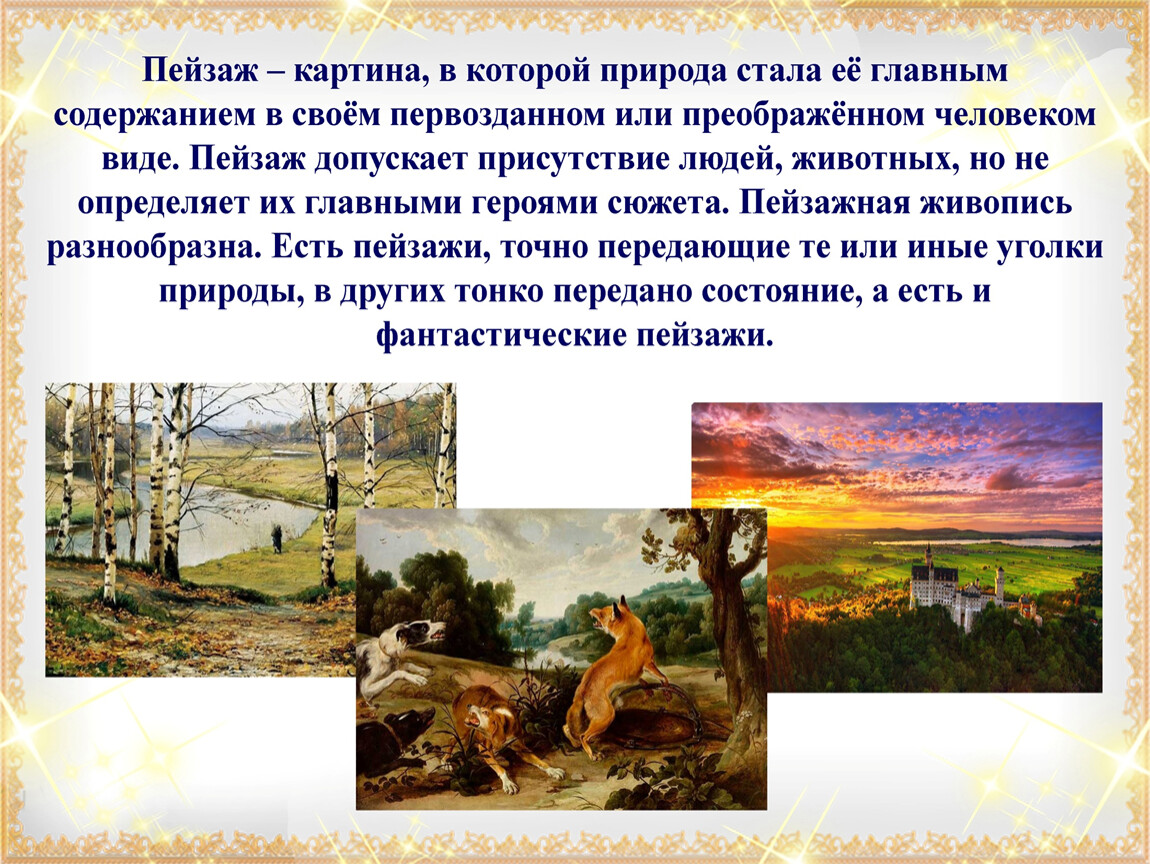 Пейзаж – картина, в которой природа стала её главным содержанием в своём первозданном или преображённом человеком виде. Пейзаж допускает присутствие людей, животных, но не определяет их главными героями сюжета. Пейзажная живопись разнообразна. Есть пейзажи, точно передающие те или иные уголки природы, в других тонко передано состояние, а есть и фантастические пейзажи.